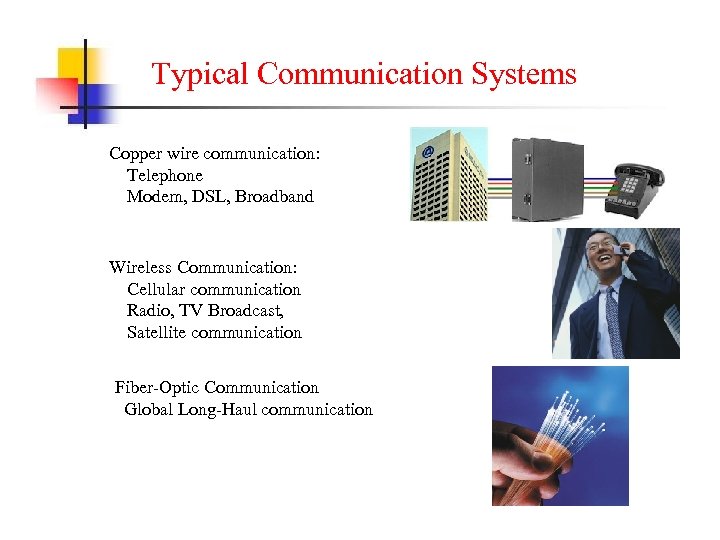 Typical Communication Systems

Copper wire communication:
Telephone
Modem, DSL, Broadband

Wireless Communication:
Cellular communication
Radio, TV Broadcast,
Satellite communication

Fiber-Optic Communication
Global Long-Haul communication